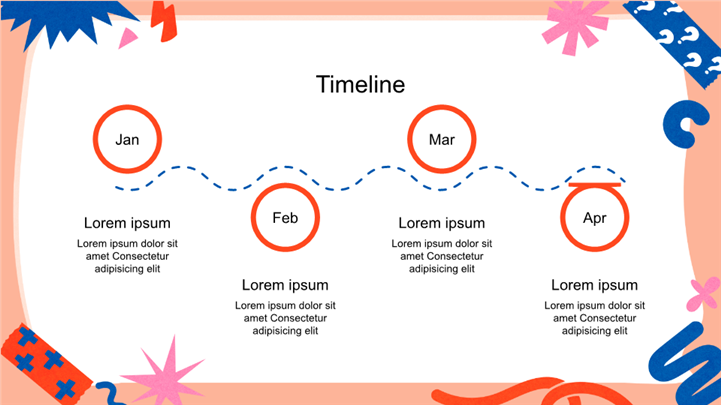 Timeline

Jan

Lorem ipsum

Lorem ipsum dolor sit amet Consectetur adipisicing elit

Feb

Lorem ipsum

Lorem ipsum dolor sit amet Consectetur adipisicing elit

Mar

Lorem ipsum

Lorem ipsum dolor sit amet Consectetur adipisicing elit

Apr

Lorem ipsum

Lorem ipsum dolor sit amet Consectetur adipisicing elit